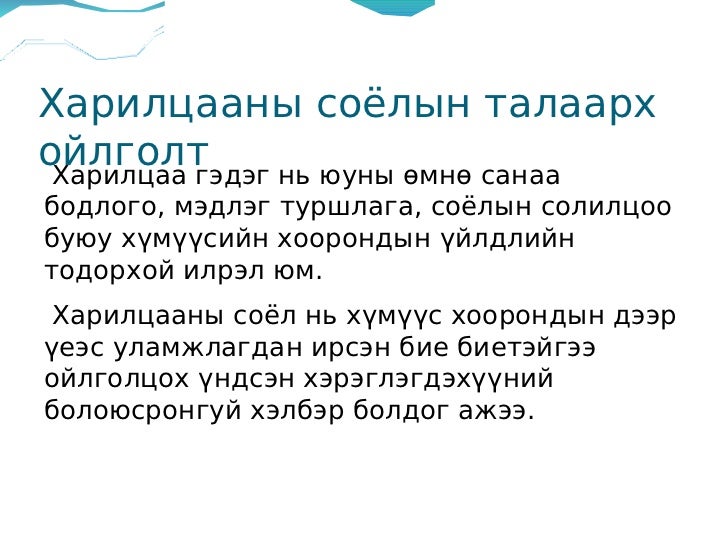 Харилцааны соёлын талаарх ойлголт

Харилцаа гэдэг нь юуны өмнө санаа бодлого, мэдлэг туршлага, соёлын солилцоо буюу хүмүүсийн хоорондын үйлдлийн тодорхой илрэл юм.

Харилцааны соёл нь хүмүүс хоорондын дээр үеэс уламжлагдан ирсэн бие биетэйгээ ойлголцох үндсэн хэрэглэгдэхүүний болоюсронгуй хэлбэр болдог ажээ.